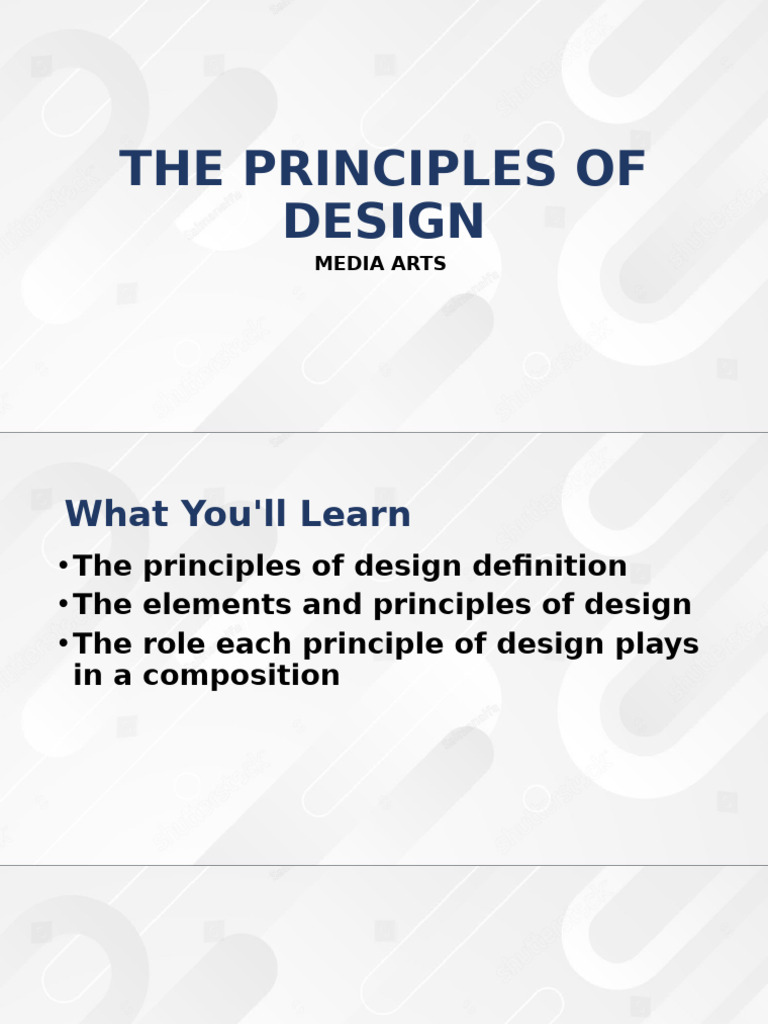 THE PRINCIPLES OF DESIGN

MEDIA ARTS

What You'll Learn

•The principles of design definition
•The elements and principles of design
•The role each principle of design plays in a composition